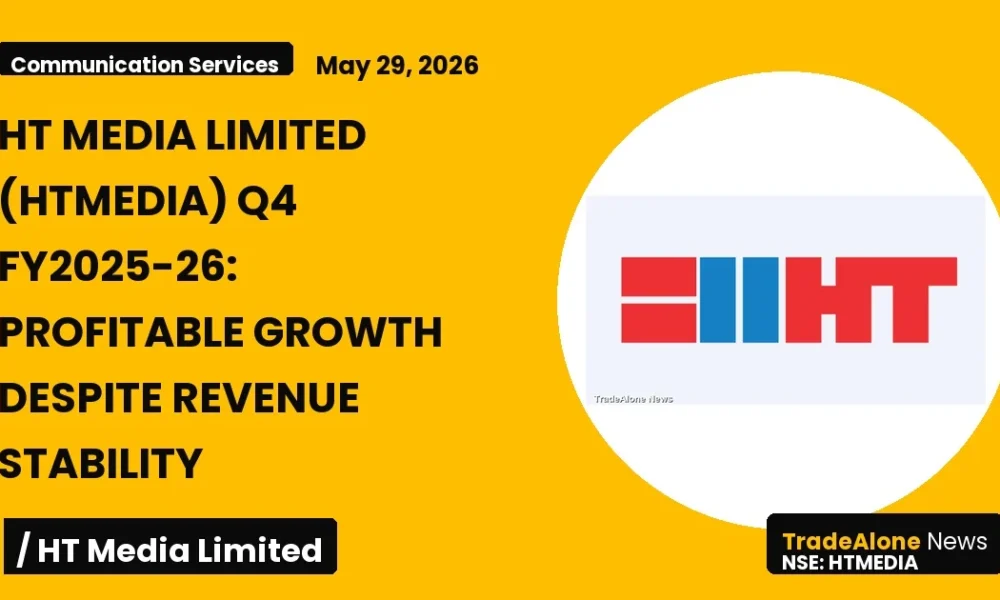 Communication Services

May 29, 2026

HT MEDIA LIMITED (HTMEDIA) Q4 FY2025-26: PROFITABLE GROWTH DESPITE REVENUE STABILITY

HT

TradeAlone News

/ HT Media Limited

TradeAlone News
NSE: HTMEDIA